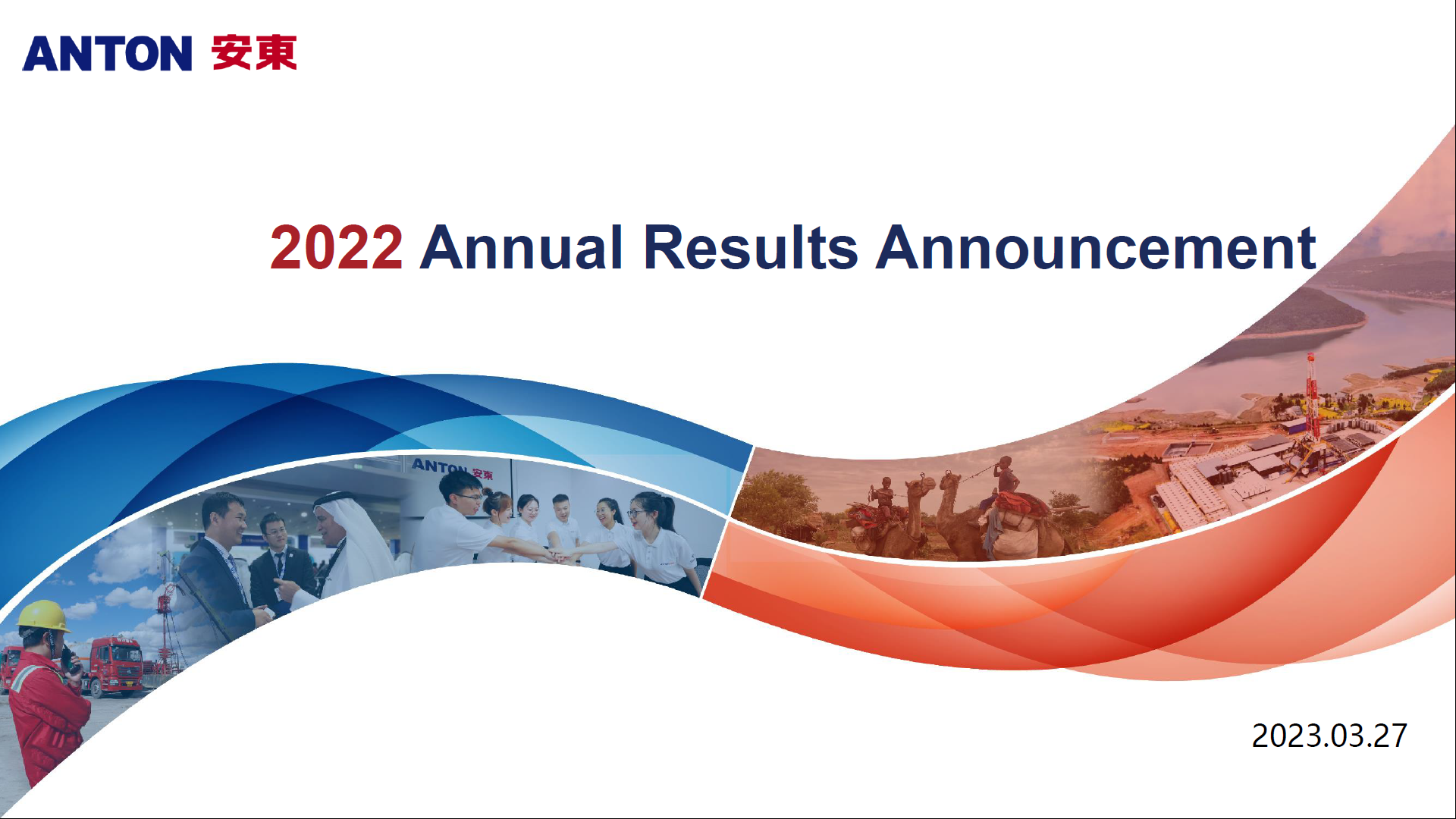 ANTON 安東

2022 Annual Results Announcement

ANTON 安東

2023.03.27